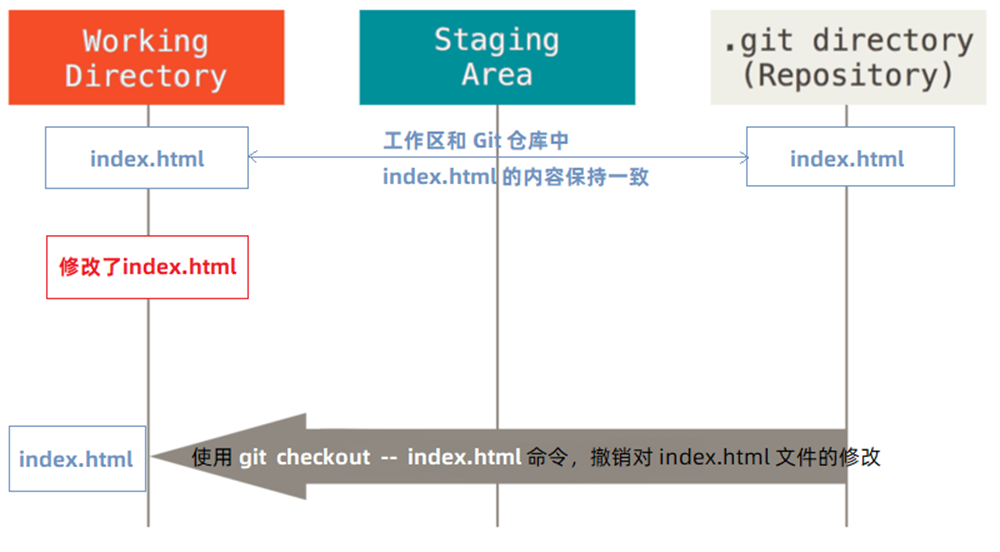 Working Directory

Staging Area

.git directory (Repository)

index.html

工作区和 Git 仓库中 index.html 的内容保持一致

index.html

修改了index.html

index.html

使用 git checkout -- index.html 命令，撤销对 index.html 文件的修改